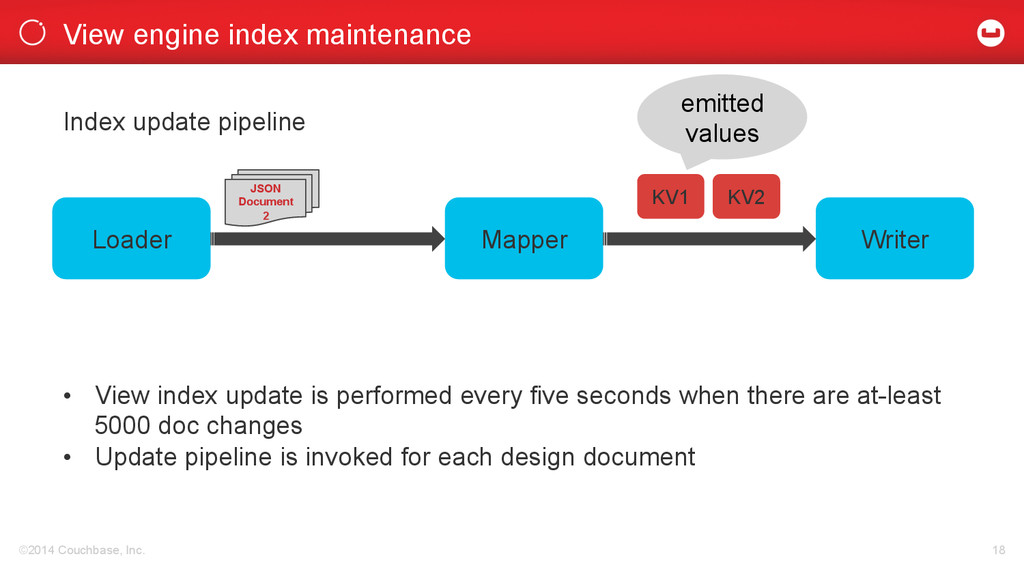 View engine index maintenance

Index update pipeline

emitted values

JSON Document 2

KV1

KV2

Loader

Mapper

Writer

• View index update is performed every five seconds when there are at-least 5000 doc changes
• Update pipeline is invoked for each design document

©2014 Couchbase, Inc.

18